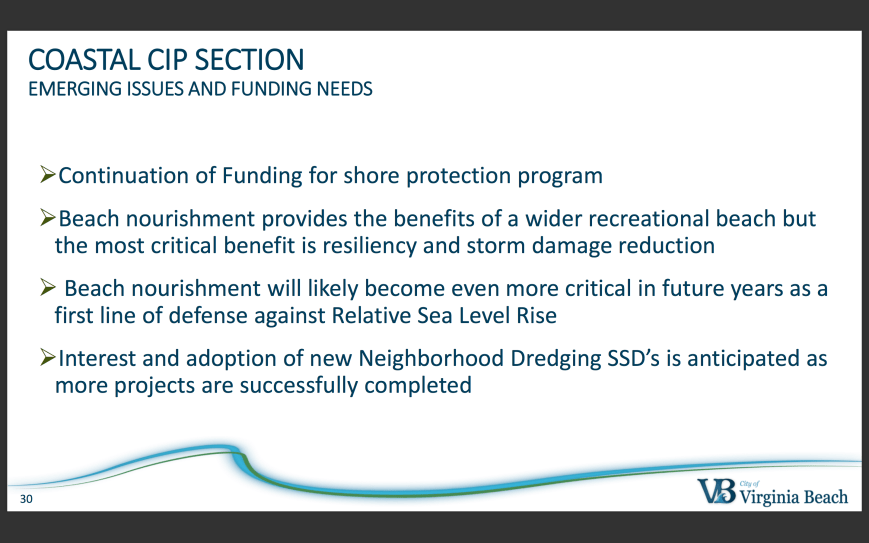 COASTAL CIP SECTION
EMERGING ISSUES AND FUNDING NEEDS

➢Continuation of Funding for shore protection program

➢Beach nourishment provides the benefits of a wider recreational beach but the most critical benefit is resiliency and storm damage reduction

➢ Beach nourishment will likely become even more critical in future years as a first line of defense against Relative Sea Level Rise

➢Interest and adoption of new Neighborhood Dredging SSD's is anticipated as more projects are successfully completed

30

VB City of Virginia Beach